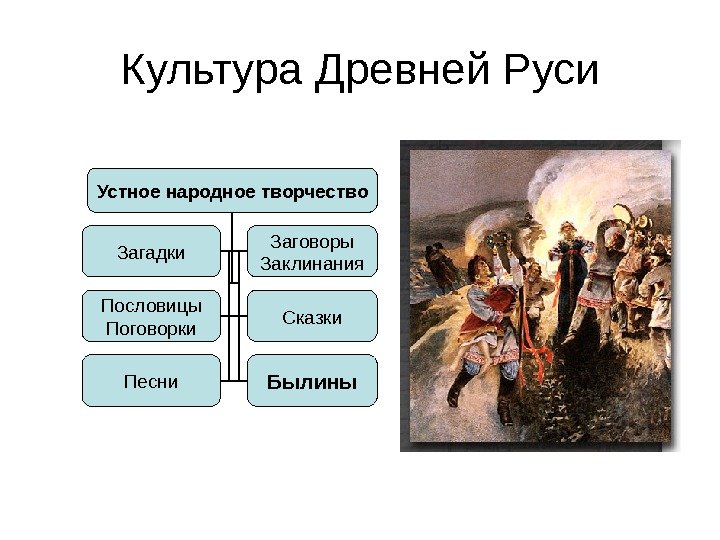 Культура Древней Руси

Устное народное творчество

Загадки

Заговоры Заклинания

Пословицы Поговорки

Сказки

Песни

Былины